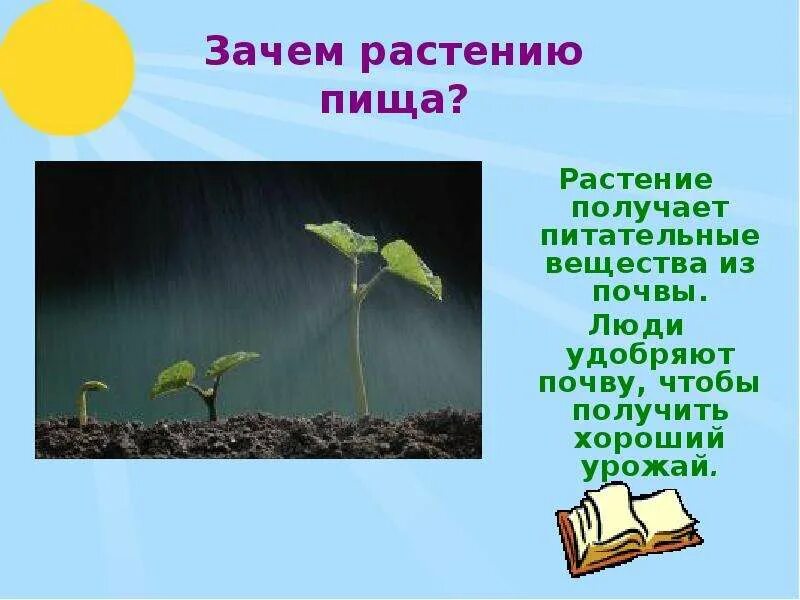 Зачем растению пища?

Растение получает питательные вещества из почвы.

Люди удобряют почву, чтобы получить хороший урожай.